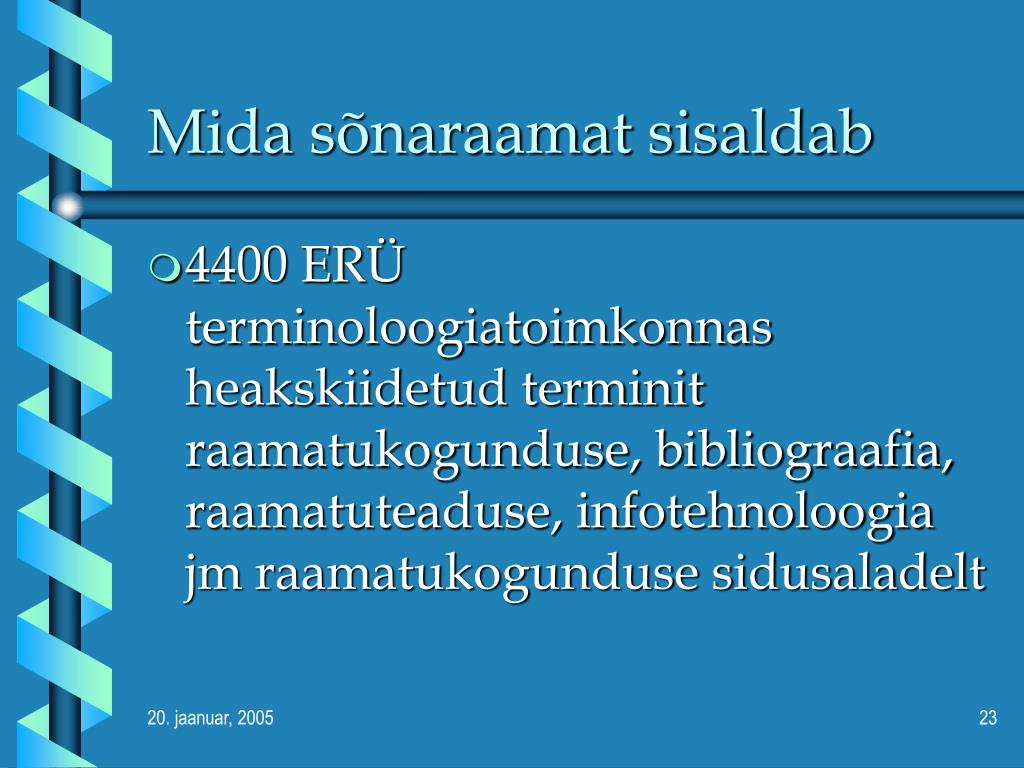 Mida sõnaraamat sisaldab

4400 ERÜ terminoloogiatoimkonnas heakskiidetud terminit raamatukogunduse, bibliograafia, raamatuteaduse, infotehnoloogia jm raamatukogunduse sidusaladelt

20. jaanuar, 2005

23